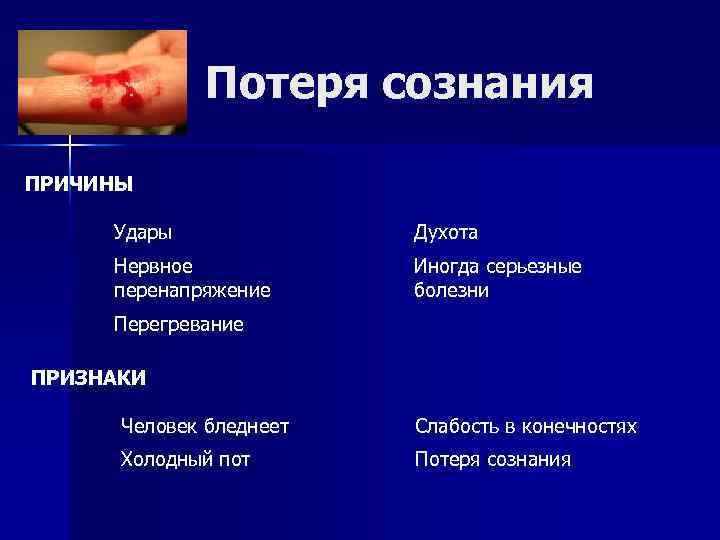 Потеря сознания

ПРИЧИНЫ

Удары

Нервное перенапряжение

Перегревание

Духота

Иногда серьезные болезни

ПРИЗНАКИ

Человек бледнеет

Холодный пот

Слабость в конечностях

Потеря сознания